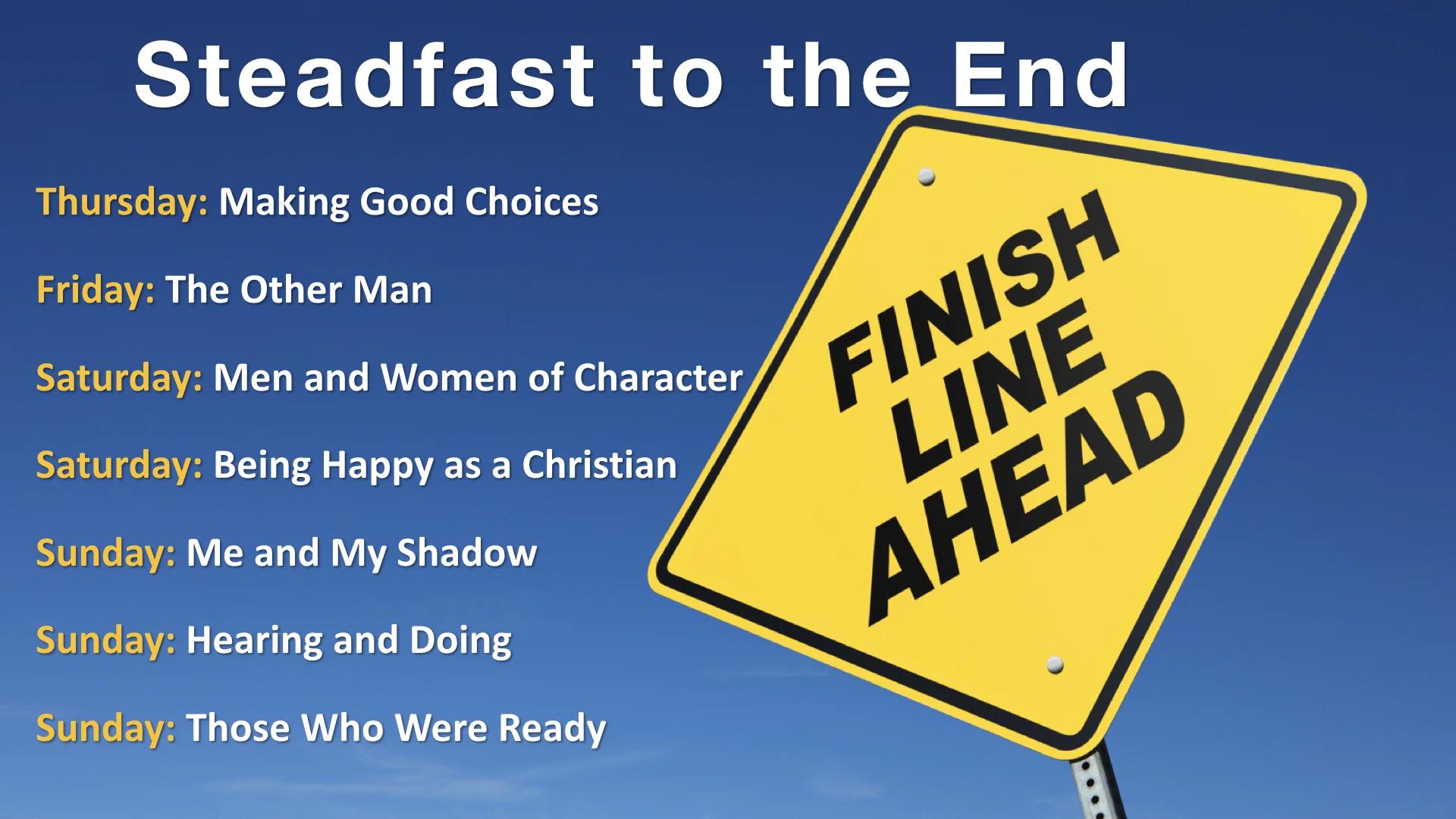 Steadfast to the End

Thursday: Making Good Choices

Friday: The Other Man

Saturday: Men and Women of Character

Saturday: Being Happy as a Christian

Sunday: Me and My Shadow

Sunday: Hearing and Doing

Sunday: Those Who Were Ready

FINISH LINE AHEAD